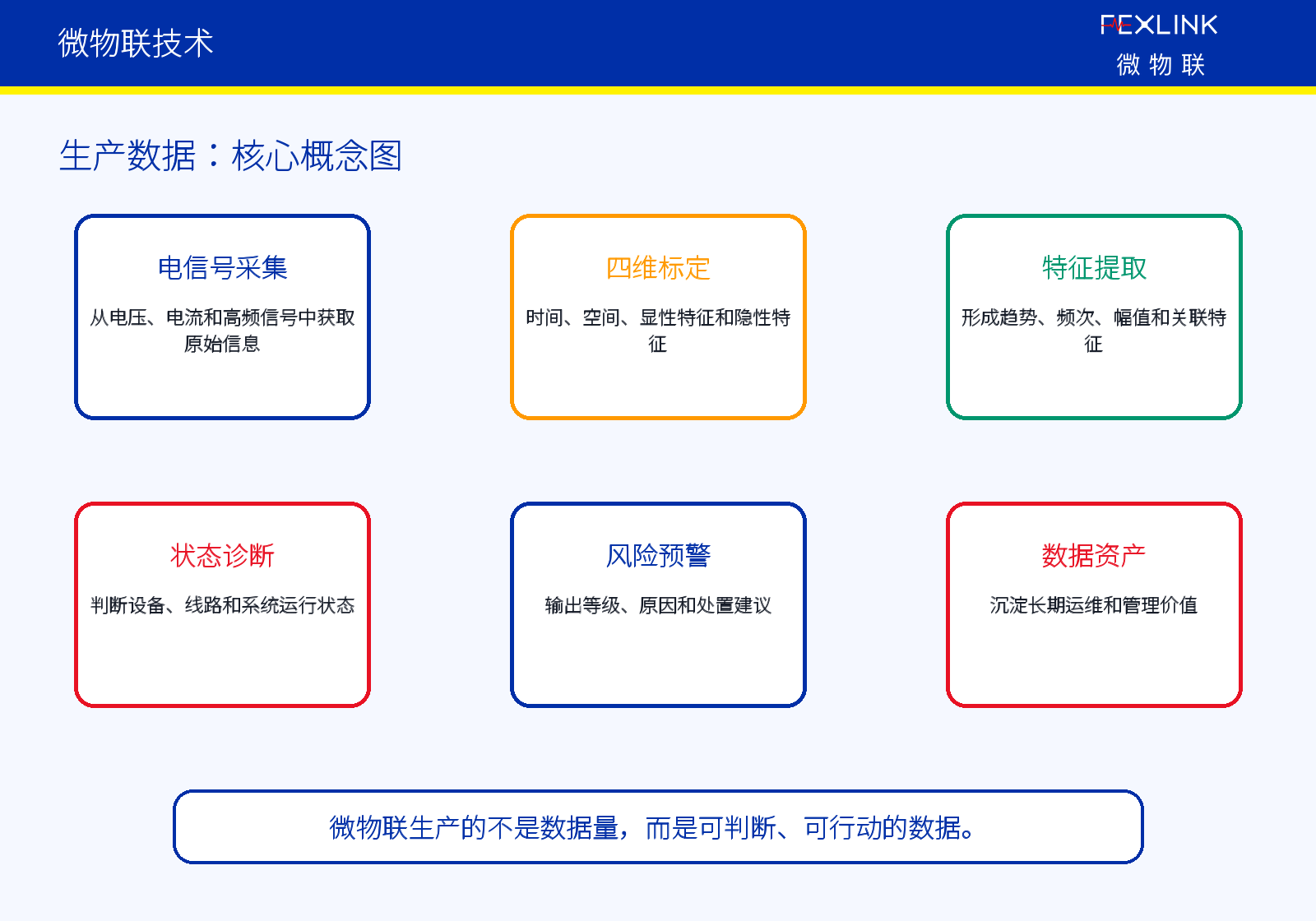 微物联技术

FEXLINK
微 物 联

生产数据：核心概念图

电信号采集

从电压、电流和高频信号中获取原始信息

四维标定

时间、空间、显性特征和隐性特征

特征提取

形成趋势、频次、幅值和关联特征

状态诊断

判断设备、线路和系统运行状态

风险预警

输出等级、原因和处置建议

数据资产

沉淀长期运维和管理价值

微物联生产的不是数据量，而是可判断、可行动的数据。